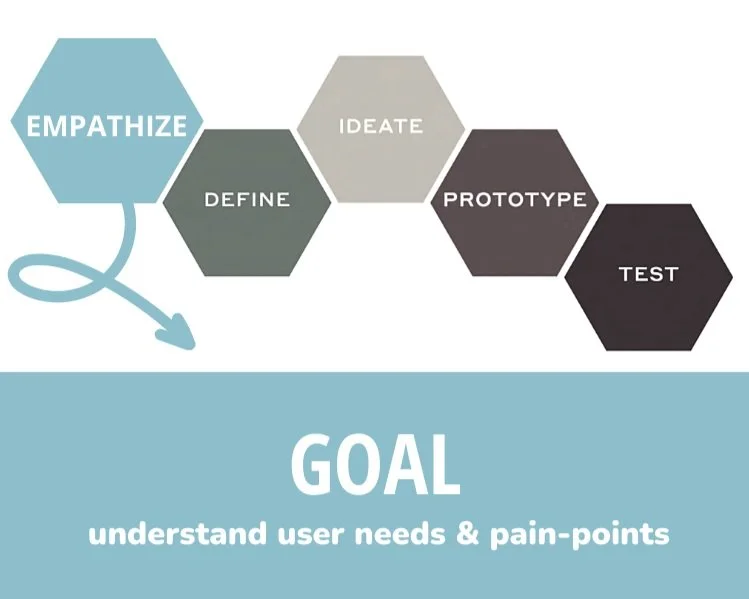 EMPATHIZE

DEFINE

IDEATE

PROTOTYPE

TEST

GOAL

understand user needs & pain-points